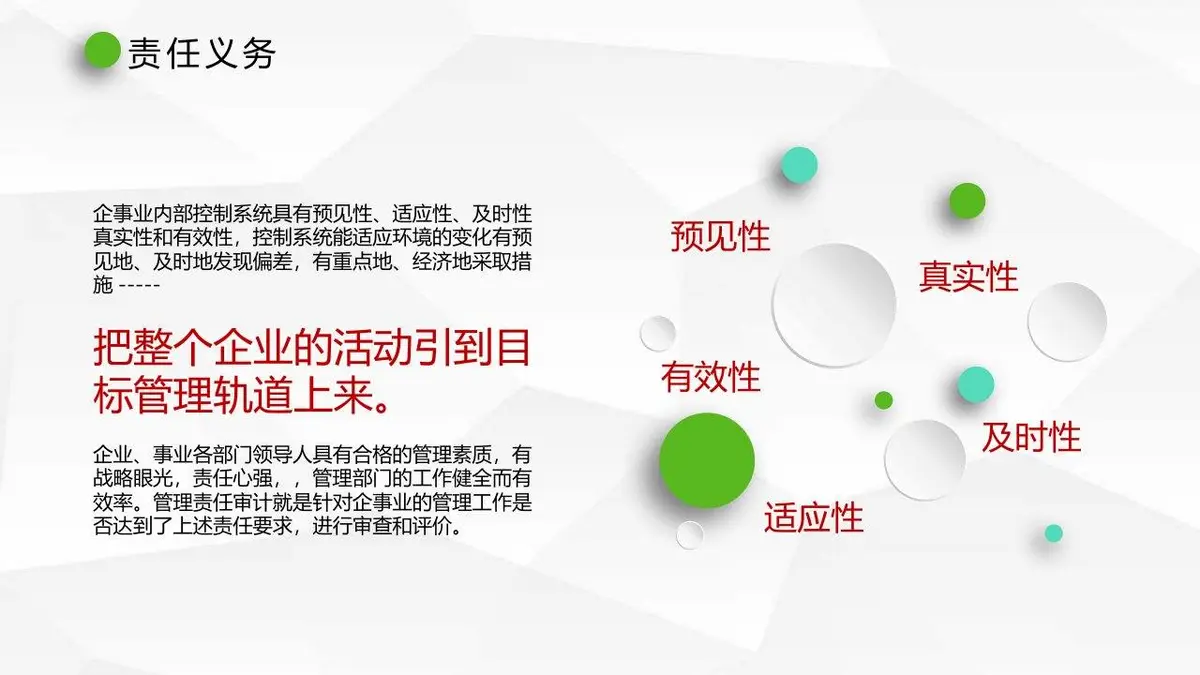 责任义务

企事业内部控制系统具有预见性、适应性、及时性真实性和有效性，控制系统能适应环境的变化有预见地、及时地发现偏差，有重点地、经济地采取措施 -----

把整个企业的活动引到目标管理轨道上来。

企业、事业各部门领导人具有合格的管理素质，有战略眼光，责任心强，，管理部门的工作健全而有效率。管理责任审计就是针对企事业的管理工作是否达到了上述责任要求，进行审查和评价。

预见性

真实性

有效性

及时性

适应性